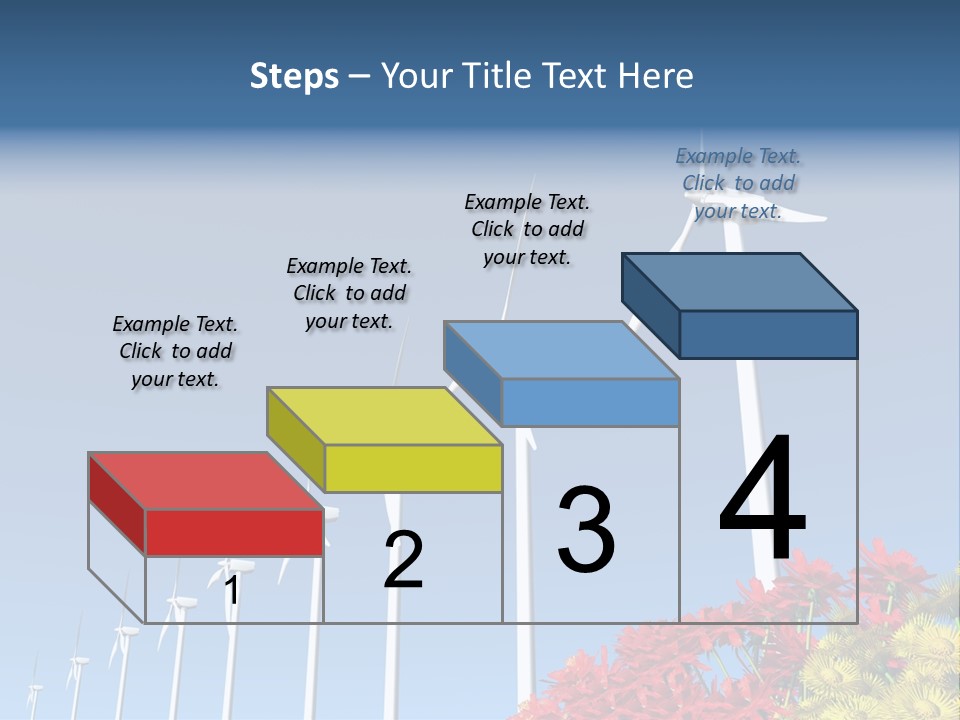 Steps – Your Title Text Here

Example Text. Click to add your text.

Example Text. Click to add your text.

Example Text. Click to add your text.

Example Text. Click to add your text.

1

2

3

4